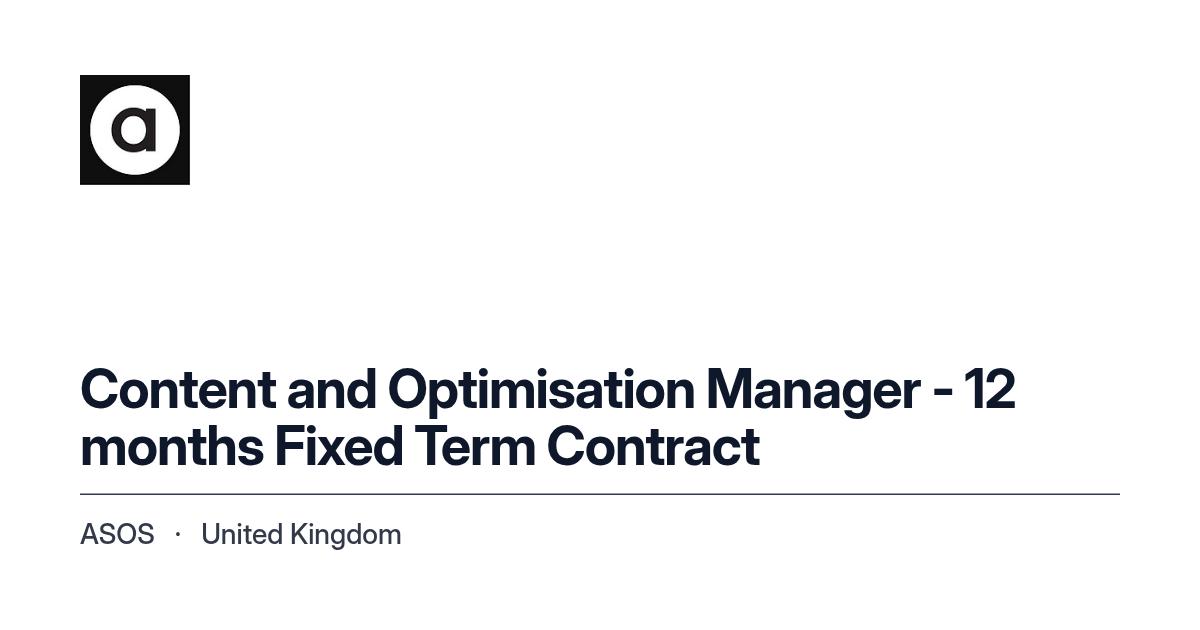 a

Content and Optimisation Manager - 12 months Fixed Term Contract

ASOS · United Kingdom